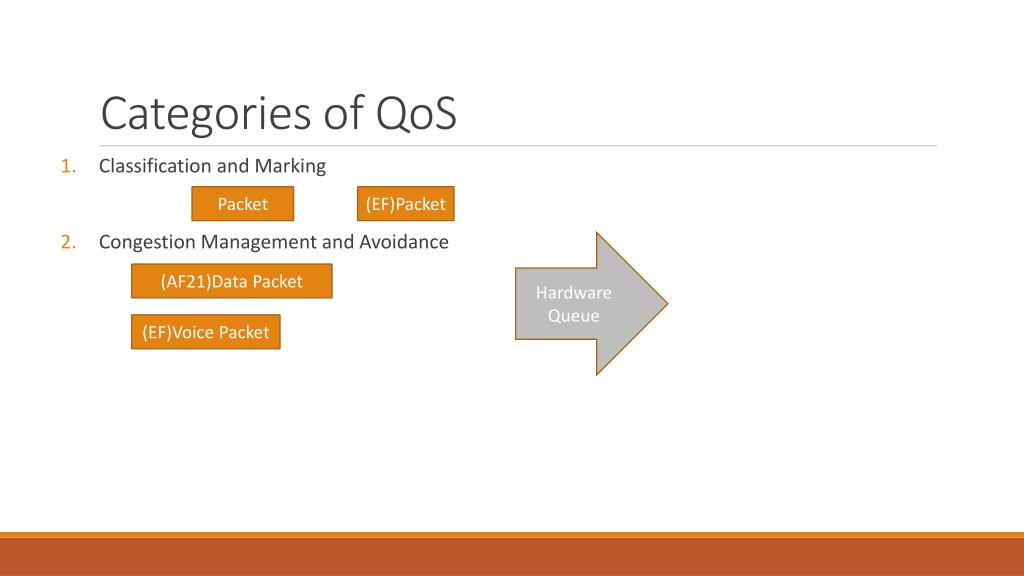 Categories of QoS

1. Classification and Marking

Packet

(EF)Packet

2. Congestion Management and Avoidance

(AF21)Data Packet

(EF)Voice Packet

Hardware Queue